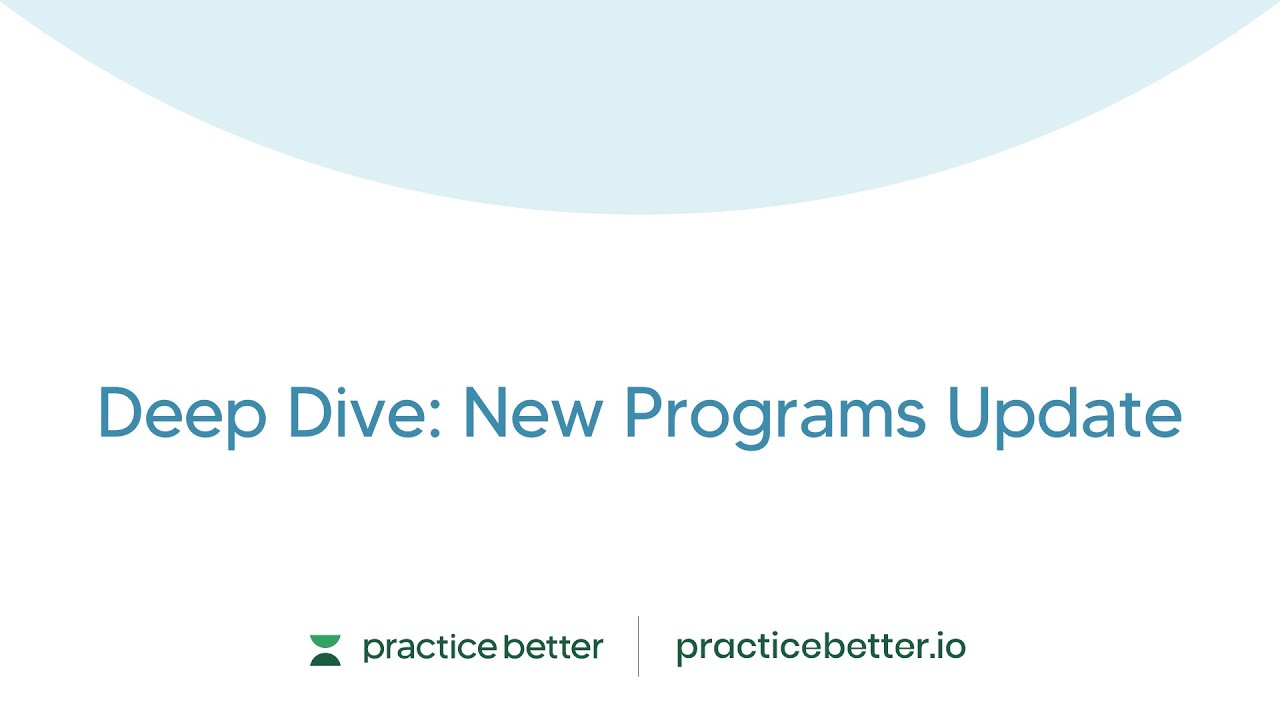 Deep Dive: New Programs Update

practice better

practicebetter.io